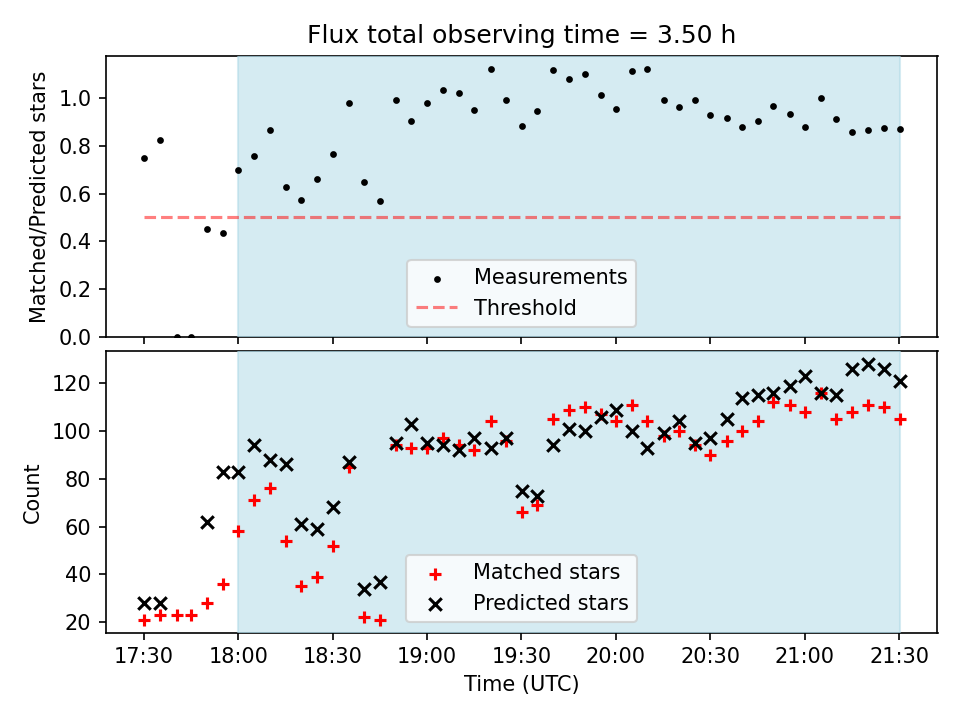 Flux total observing time = 3.50 h

Matched/Predicted stars

1.0
0.8
0.6
0.4
0.2
0.0

Measurements
Threshold

Count

120
100
80
60
40
20

Matched stars
Predicted stars

17:30
18:00
18:30
19:00
19:30
20:00
20:30
21:00
21:30

Time (UTC)